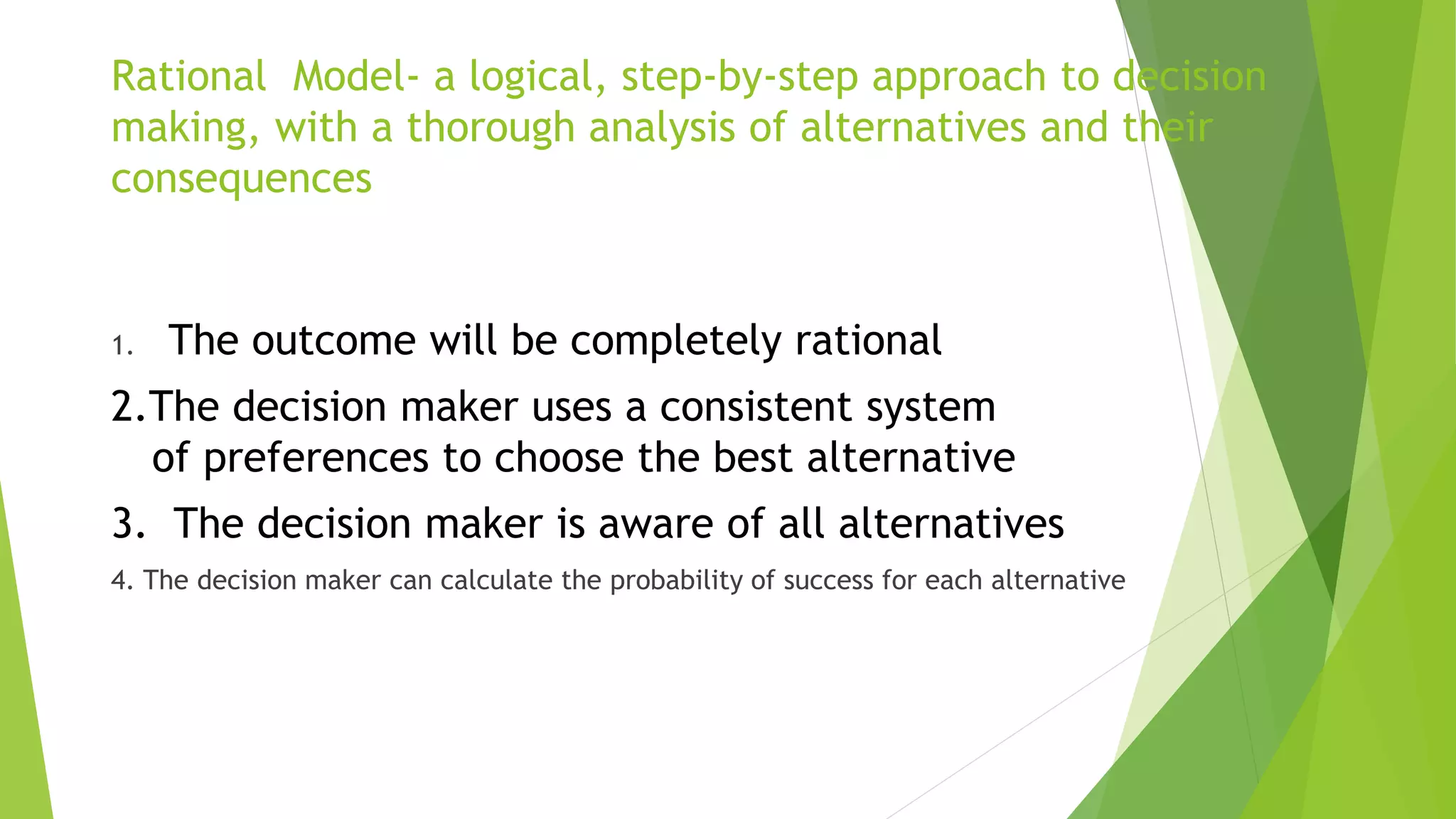 Rational  Model- a logical, step-by-step approach to decision making, with a thorough analysis of alternatives and their consequences

1. The outcome will be completely rational

2.The decision maker uses a consistent system of preferences to choose the best alternative

3. The decision maker is aware of all alternatives

4. The decision maker can calculate the probability of success for each alternative